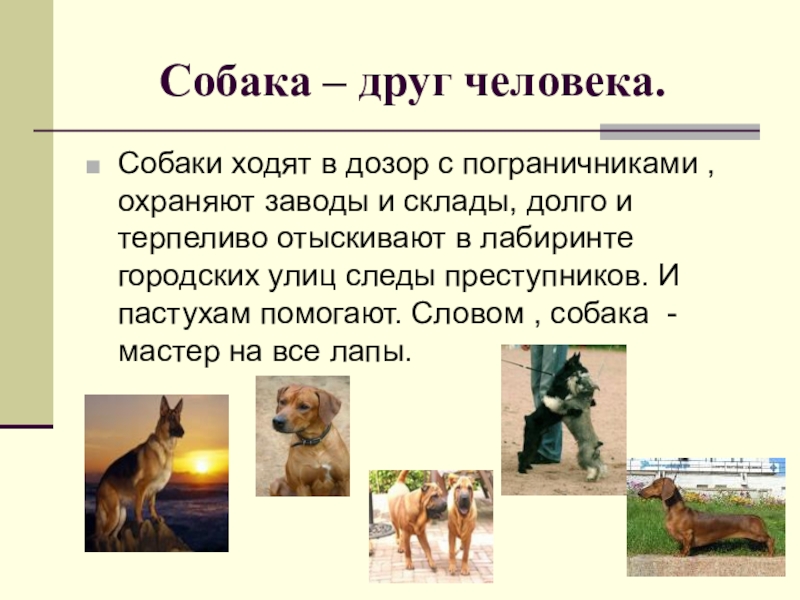 Собака – друг человека.

Собаки ходят в дозор с пограничниками , охраняют заводы и склады, долго и терпеливо отыскивают в лабиринте городских улиц следы преступников. И пастухам помогают. Словом , собака - мастер на все лапы.